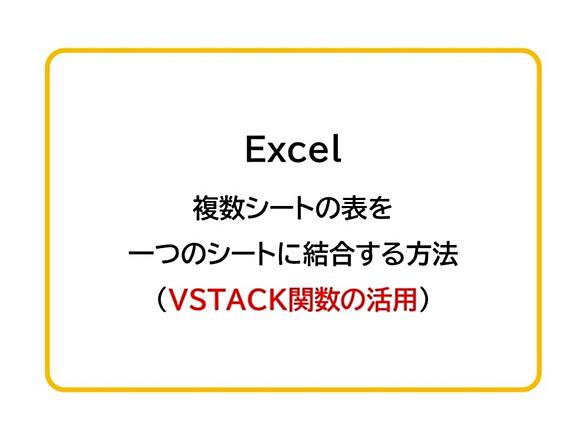 Excel

複数シートの表を
一つのシートに結合する方法
（VSTACK関数の活用）